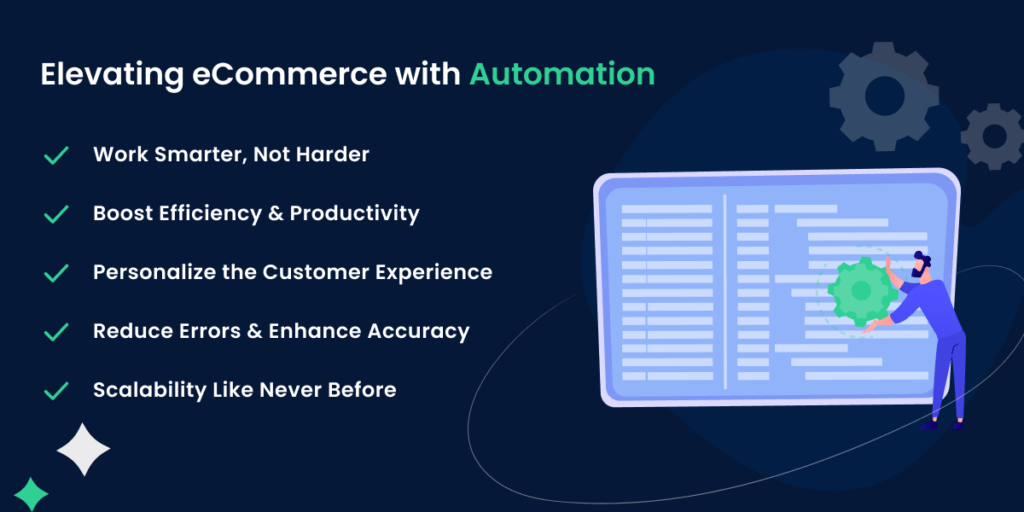 Elevating eCommerce with Automation

Work Smarter, Not Harder

Boost Efficiency & Productivity

Personalize the Customer Experience

Reduce Errors & Enhance Accuracy

Scalability Like Never Before